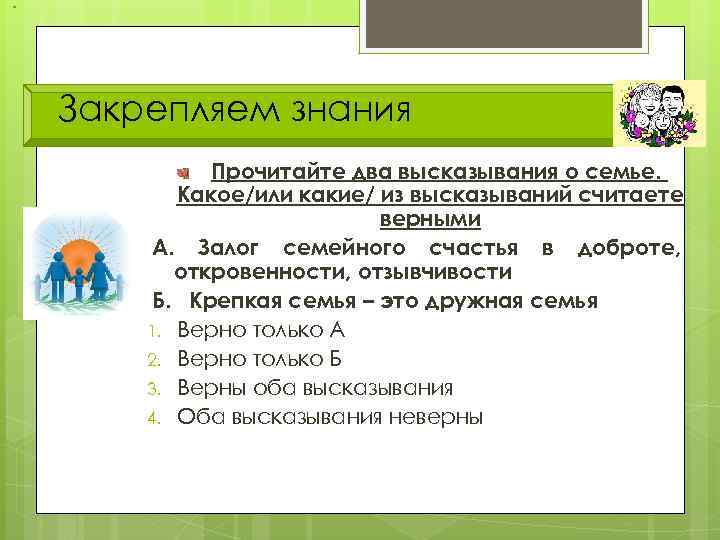 Закрепляем знания

Прочитайте два высказывания о семье. Какое/или какие/ из высказываний считаете верными

А. Залог семейного счастья в доброте, откровенности, отзывчивости

Б. Крепкая семья – это дружная семья

1. Верно только А
2. Верно только Б
3. Верны оба высказывания
4. Оба высказывания неверны